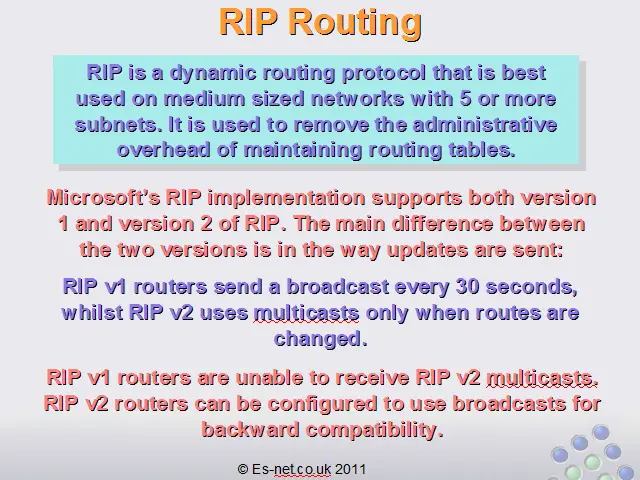 RIP Routing

RIP is a dynamic routing protocol that is best used on medium sized networks with 5 or more subnets. It is used to remove the administrative overhead of maintaining routing tables.

Microsoft's RIP implementation supports both version 1 and version 2 of RIP. The main difference between the two versions is in the way updates are sent:

RIP v1 routers send a broadcast every 30 seconds, whilst RIP v2 uses multicasts only when routes are changed.

RIP v1 routers are unable to receive RIP v2 multicasts. RIP v2 routers can be configured to use broadcasts for backward compatibility.

© Es-net.co.uk 2011